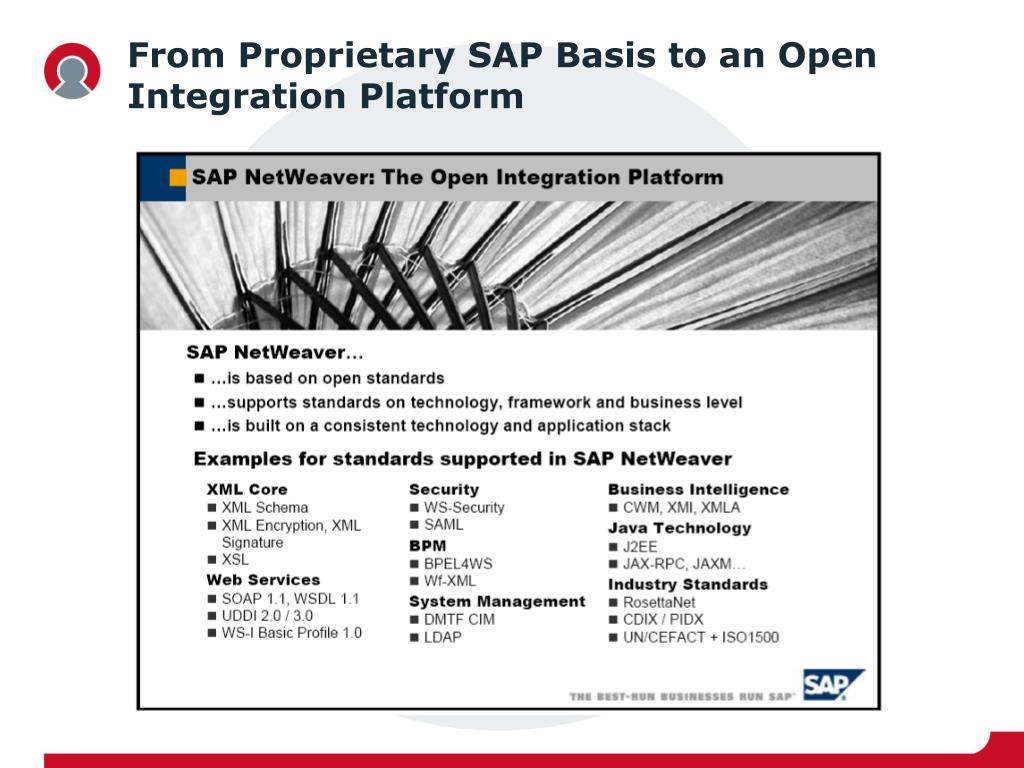 From Proprietary SAP Basis to an Open Integration Platform

SAP NetWeaver: The Open Integration Platform

SAP NetWeaver…

■ …is based on open standards

■ …supports standards on technology, framework and business level

■ …is built on a consistent technology and application stack

Examples for standards supported in SAP NetWeaver

XML Core
■ XML Schema
■ XML Encryption, XML Signature
■ XSL

Web Services
■ SOAP 1.1, WSDL 1.1
■ UDDI 2.0 / 3.0
■ WS-I Basic Profile 1.0

Security
■ WS-Security
■ SAML

BPM
■ BPEL4WS
■ Wf-XML

System Management
■ DMTF CIM
■ LDAP

Business Intelligence
■ CWM, XMI, XMLA

Java Technology
■ J2EE
■ JAX-RPC, JAXM…

Industry Standards
■ RosettaNet
■ CDIX / PIDX
■ UN/CEFACT + ISO1500

THE BEST-RUN BUSINESSES RUN SAP

SAP